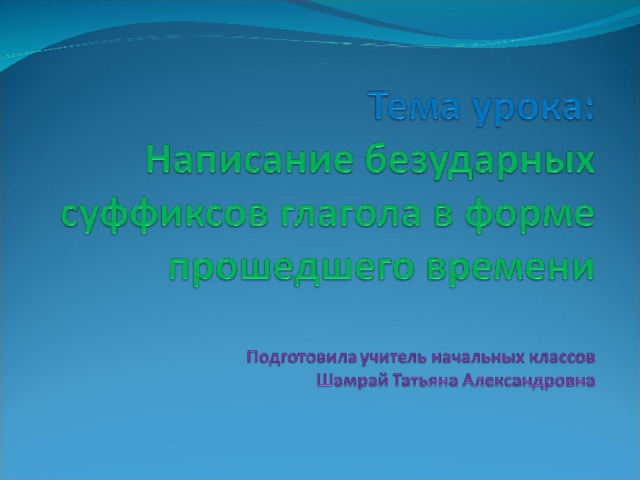 Тема урока:
Написание безударных суффиксов глагола в форме прошедшего времени

Подготовила учитель начальных классов
Шамрай Татьяна Александровна